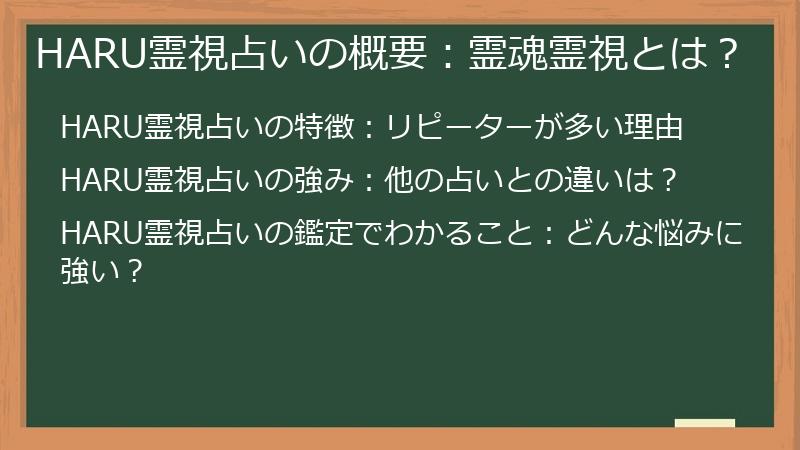 HARU霊視占いの概要：霊魂霊視とは？

HARU霊視占いの特徴：リピーターが多い理由

HARU霊視占いの強み：他の占いとの違いは？

HARU霊視占いの鑑定でわかること：どんな悩みに強い？